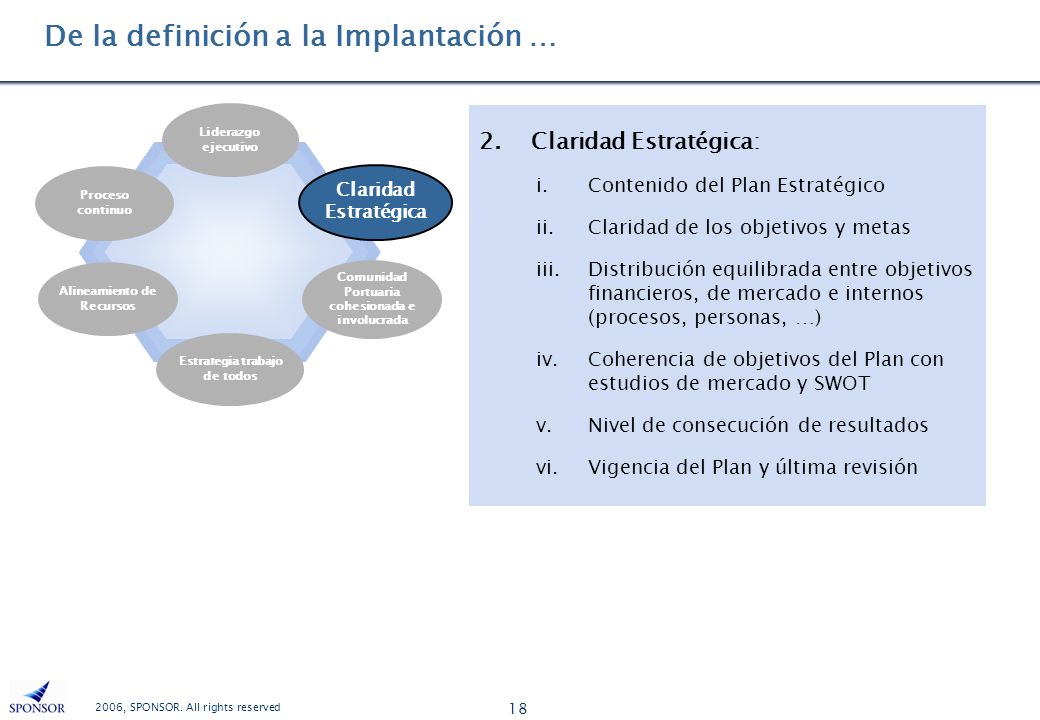 De la definición a la Implantación …

Liderazgo ejecutivo

Claridad Estratégica

Comunidad Portuaria cohesionada e involucrada

Estrategia trabajo de todos

Alineamiento de Recursos

Proceso continuo

2. Claridad Estratégica:

i. Contenido del Plan Estratégico

ii. Claridad de los objetivos y metas

iii. Distribución equilibrada entre objetivos financieros, de mercado e internos (procesos, personas, …)

iv. Coherencia de objetivos del Plan con estudios de mercado y SWOT

v. Nivel de consecución de resultados

vi. Vigencia del Plan y última revisión

SPONSOR

2006, SPONSOR. All rights reserved

18